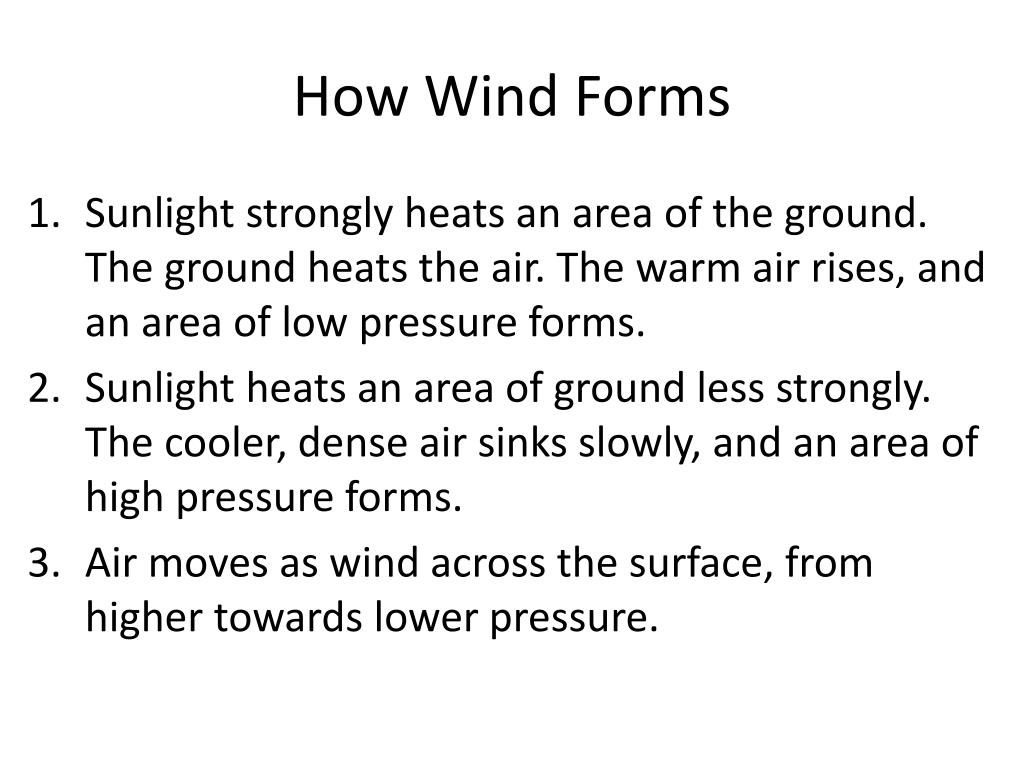 How Wind Forms

1. Sunlight strongly heats an area of the ground. The ground heats the air. The warm air rises, and an area of low pressure forms.
2. Sunlight heats an area of ground less strongly. The cooler, dense air sinks slowly, and an area of high pressure forms.
3. Air moves as wind across the surface, from higher towards lower pressure.